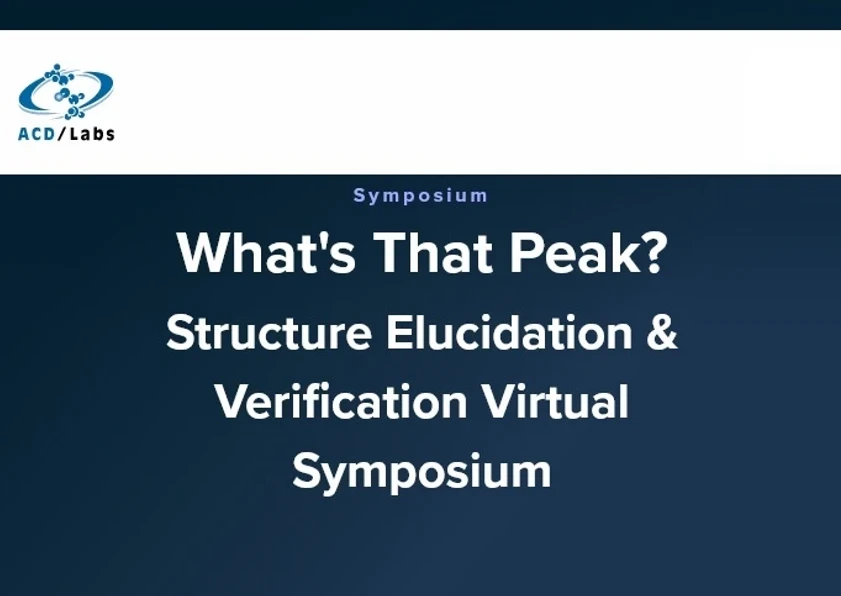 ACD/Labs

Symposium

What's That Peak?

Structure Elucidation & Verification Virtual Symposium